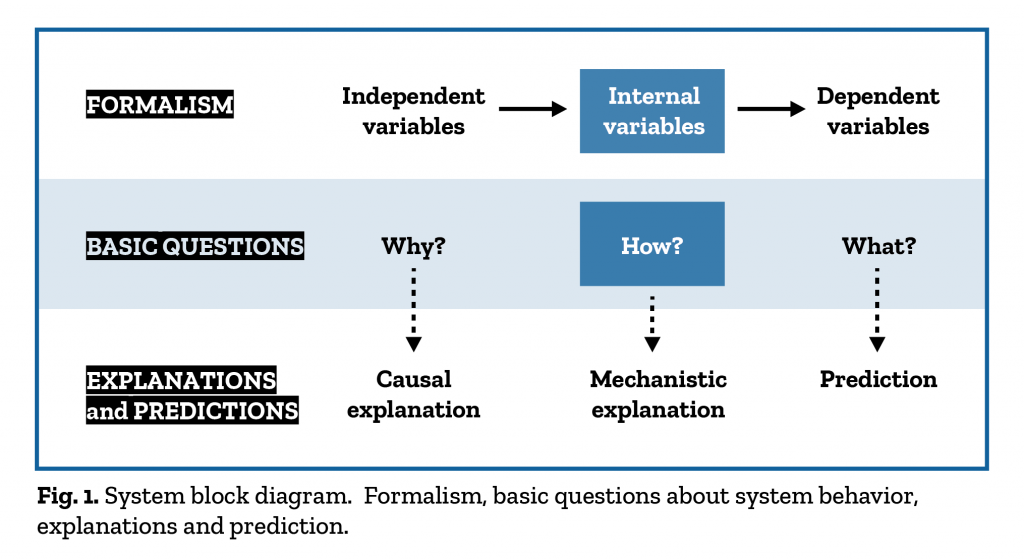 FORMALISM

Independent variables

Internal variables

Dependent variables

BASIC QUESTIONS

Why?

How?

What?

EXPLANATIONS and PREDICTIONS

Causal explanation

Mechanistic explanation

Prediction

**Fig. 1.** System block diagram. Formalism, basic questions about system behavior, explanations and prediction.